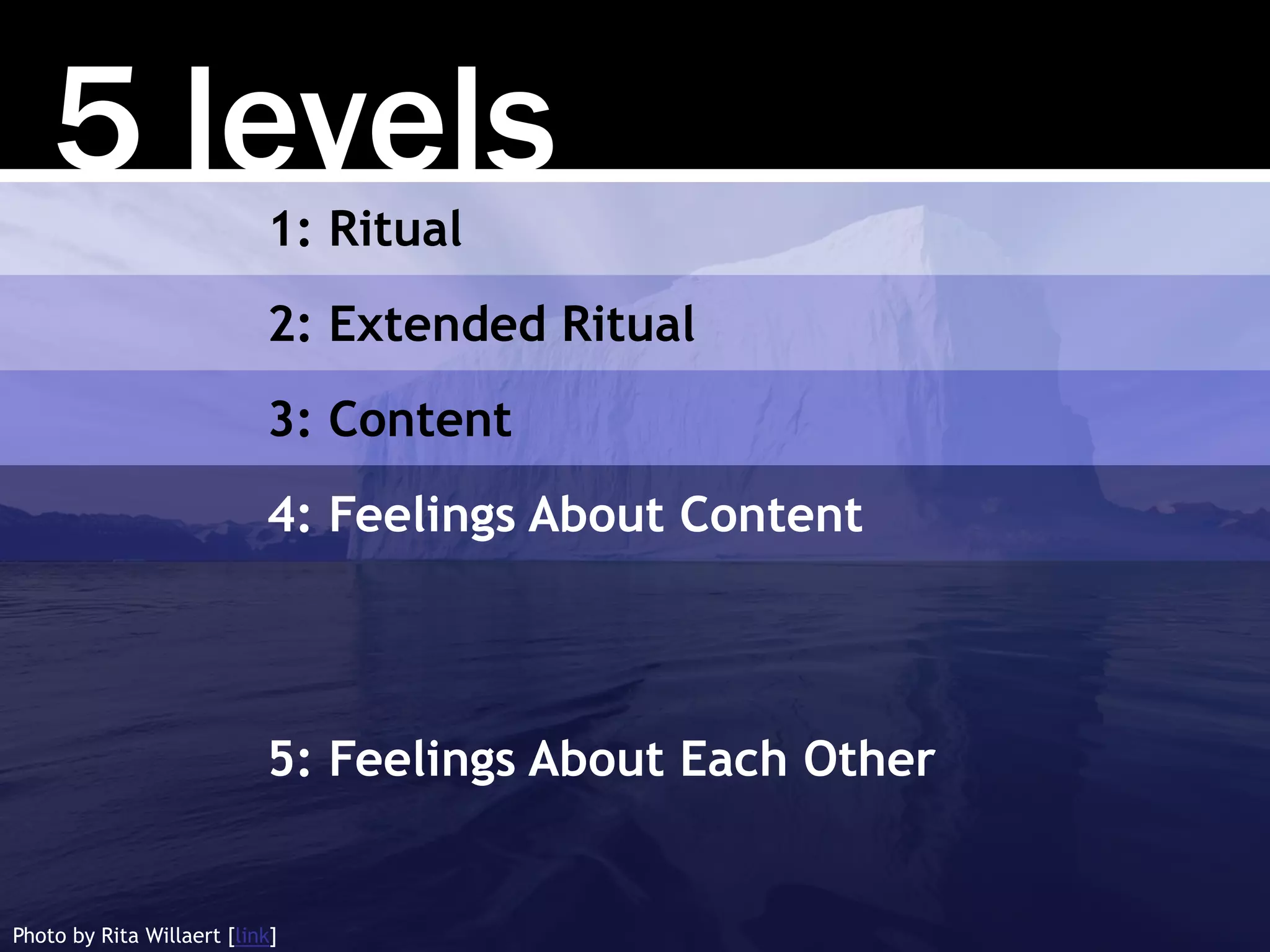 5 levels

1: Ritual

2: Extended Ritual

3: Content

4: Feelings About Content

5: Feelings About Each Other

Photo by Rita Willaert [link]